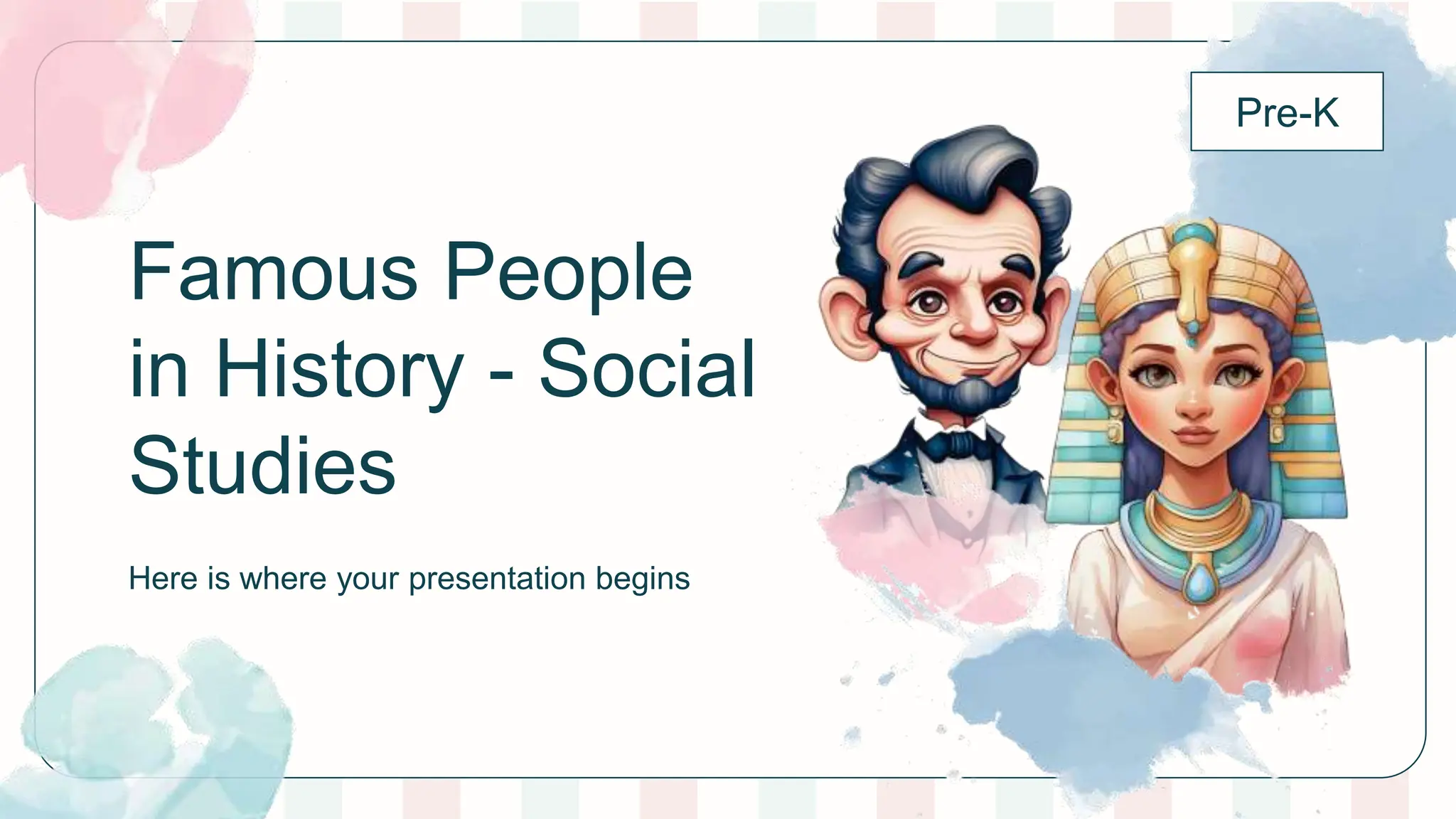 Pre-K

Famous People in History - Social Studies

Here is where your presentation begins